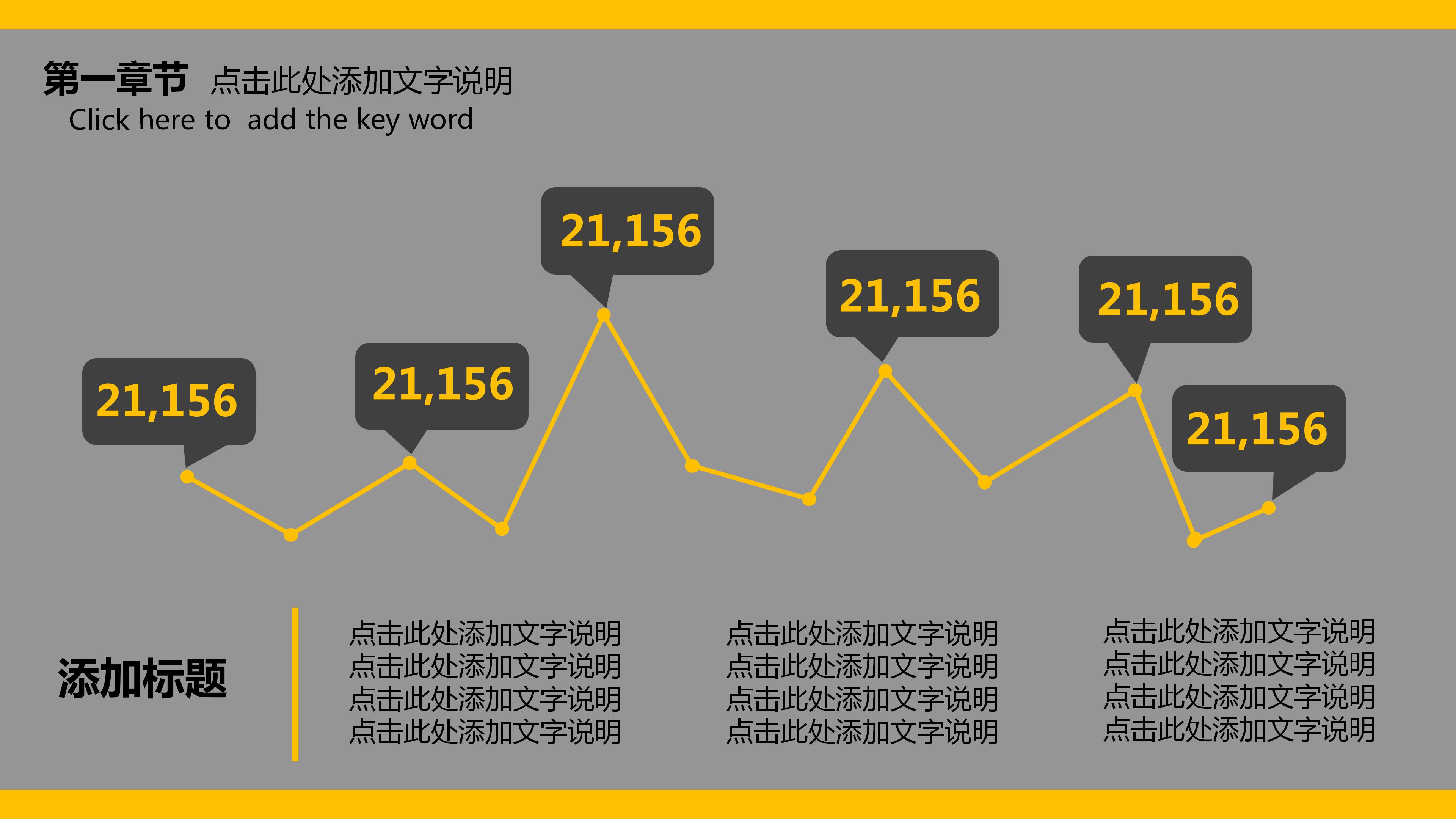 第一章节 点击此处添加文字说明
Click here to add the key word

21,156

21,156

21,156

21,156

21,156

21,156

添加标题

点击此处添加文字说明
点击此处添加文字说明
点击此处添加文字说明
点击此处添加文字说明

点击此处添加文字说明
点击此处添加文字说明
点击此处添加文字说明
点击此处添加文字说明

点击此处添加文字说明
点击此处添加文字说明
点击此处添加文字说明
点击此处添加文字说明